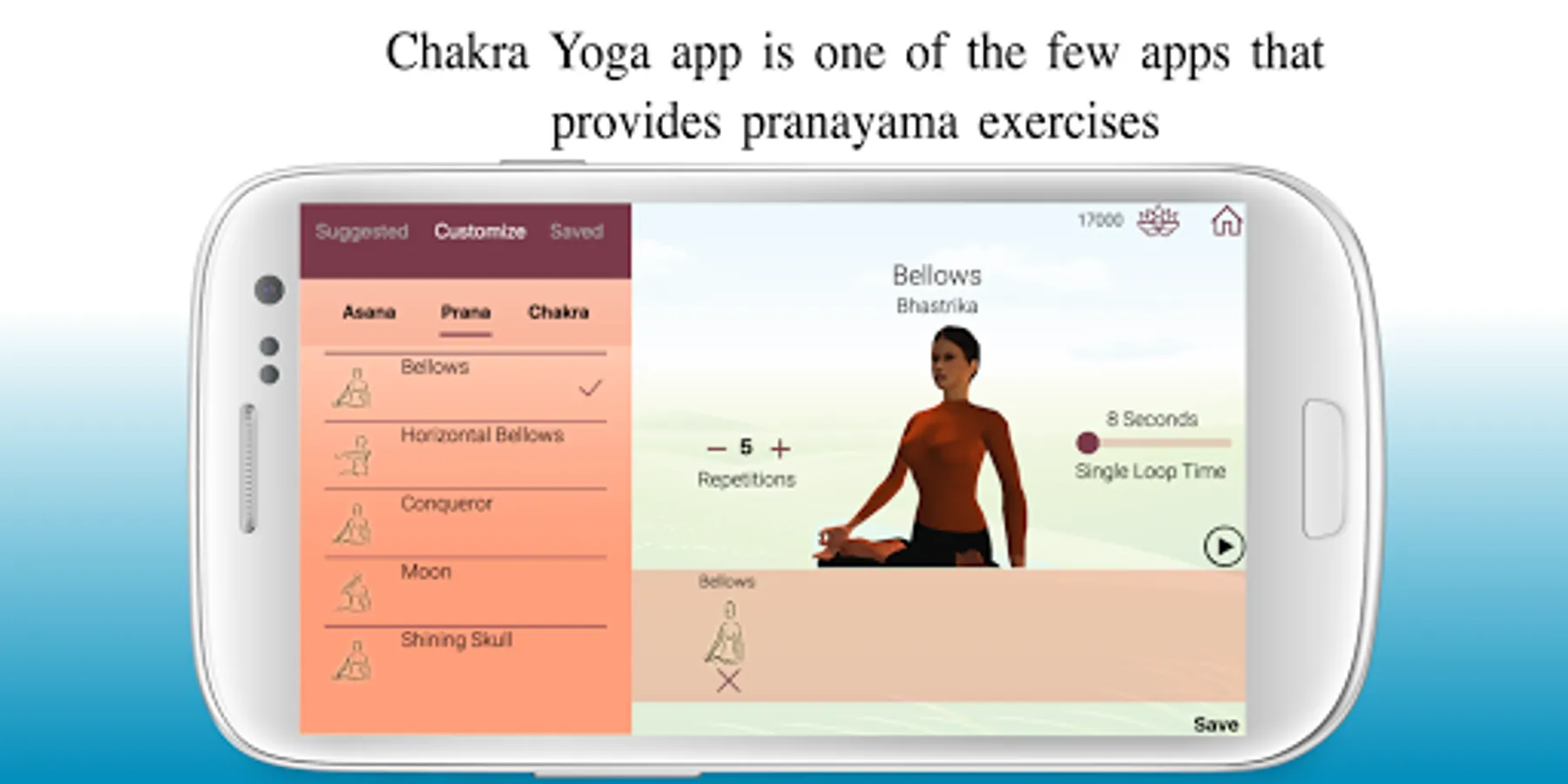 Chakra Yoga app is one of the few apps that provides pranayama exercises

Suggested Customize Saved

Asana Prana Chakra

Bellows

Horizontal Bellows

Conqueror

Moon

Shining Skull

17000

Bellows
Bhastrika

− 5 +
Repetitions

8 Seconds
Single Loop Time

Bellows

Save